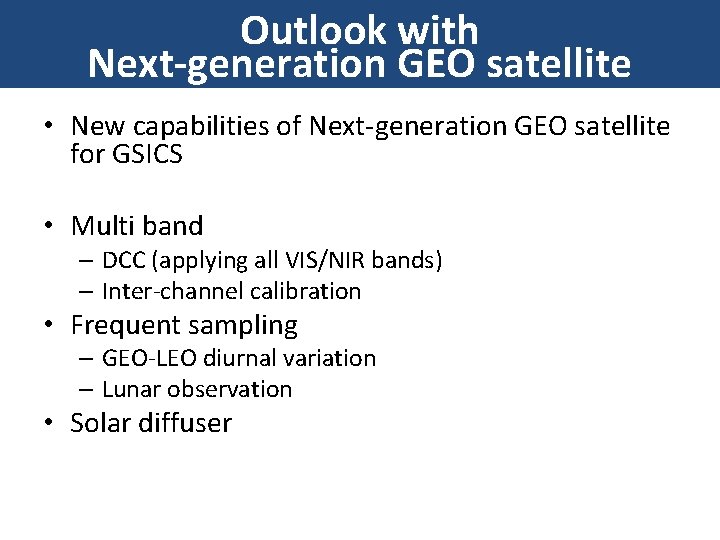 Outlook with
Next-generation GEO satellite

• New capabilities of Next-generation GEO satellite for GSICS

• Multi band
– DCC (applying all VIS/NIR bands)
– Inter-channel calibration
• Frequent sampling
– GEO-LEO diurnal variation
– Lunar observation
• Solar diffuser